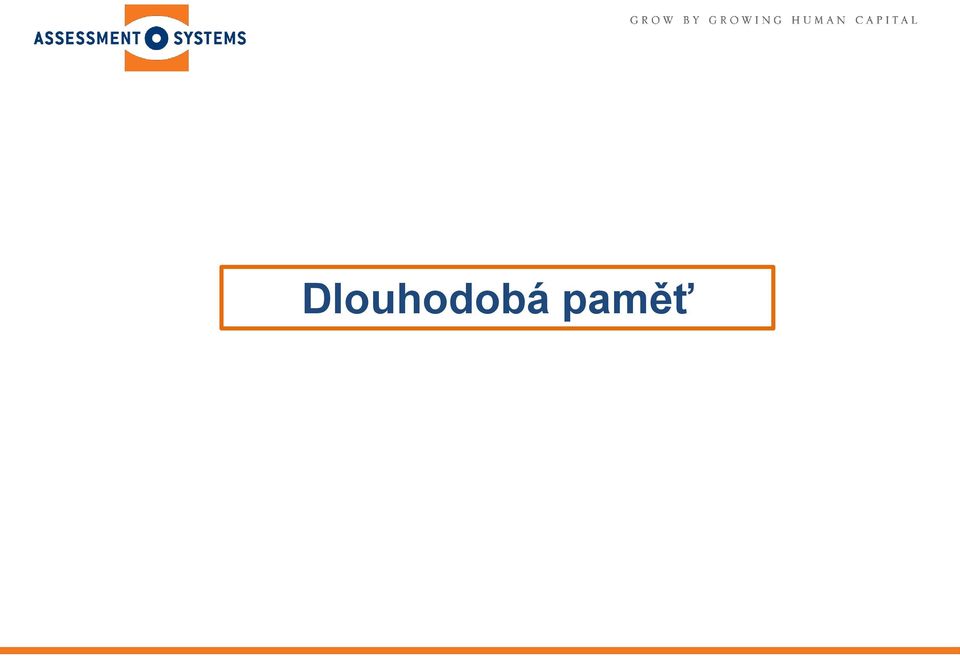 ASSESSMENT SYSTEMS

GROW BY GROWING HUMAN CAPITAL

Dlouhodobá paměť